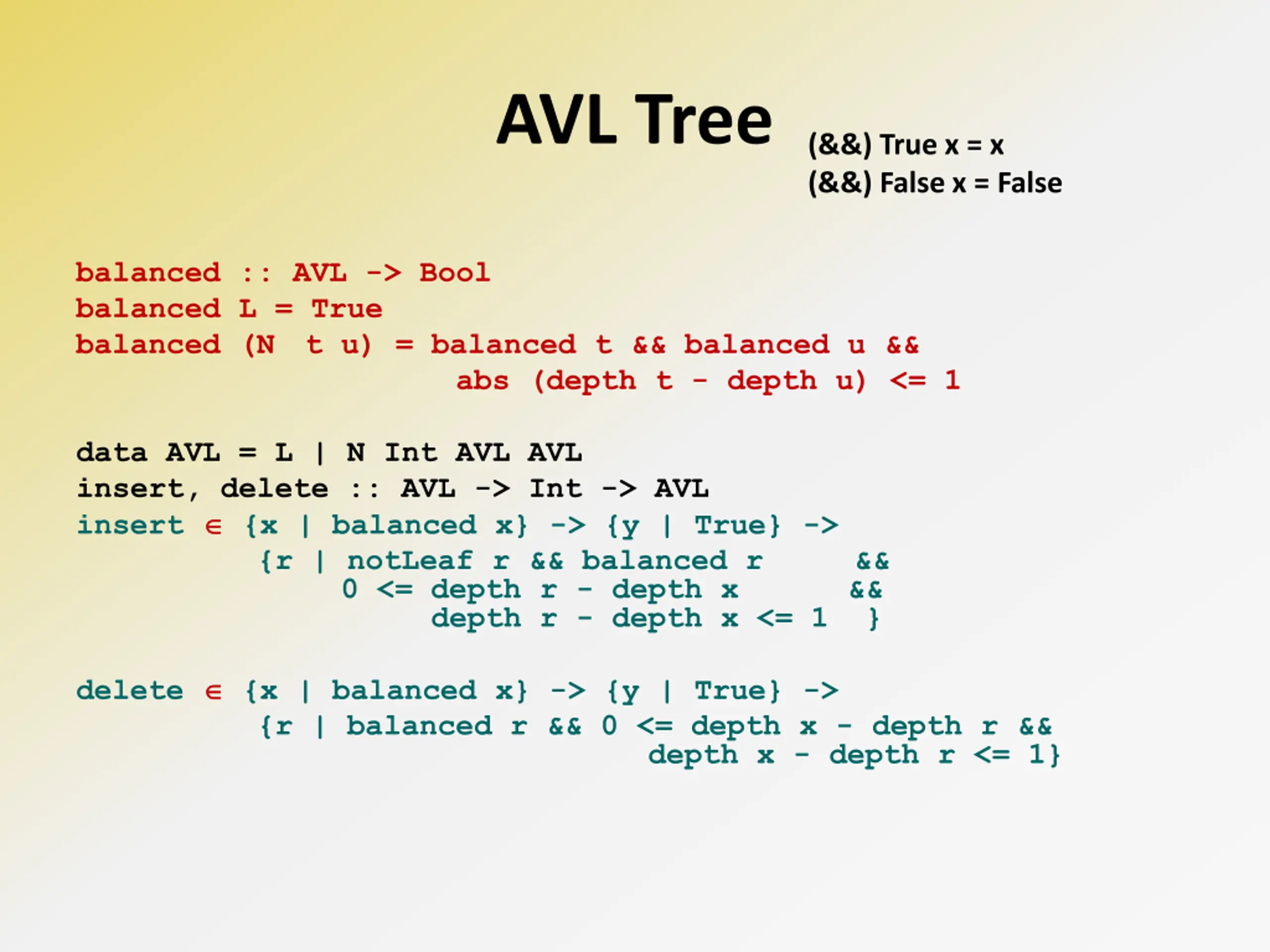 AVL Tree

(&&) True x = x
(&&) False x = False

balanced :: AVL -> Bool
balanced L = True
balanced (N t u) = balanced t && balanced u &&
abs (depth t - depth u) <= 1

data AVL = L | N Int AVL AVL
insert, delete :: AVL -> Int -> AVL
insert ∈ {x | balanced x} -> {y | True} ->
{r | notLeaf r && balanced r &&
0 <= depth r - depth x &&
depth r - depth x <= 1 }

delete ∈ {x | balanced x} -> {y | True} ->
{r | balanced r && 0 <= depth x - depth r &&
depth x - depth r <= 1}